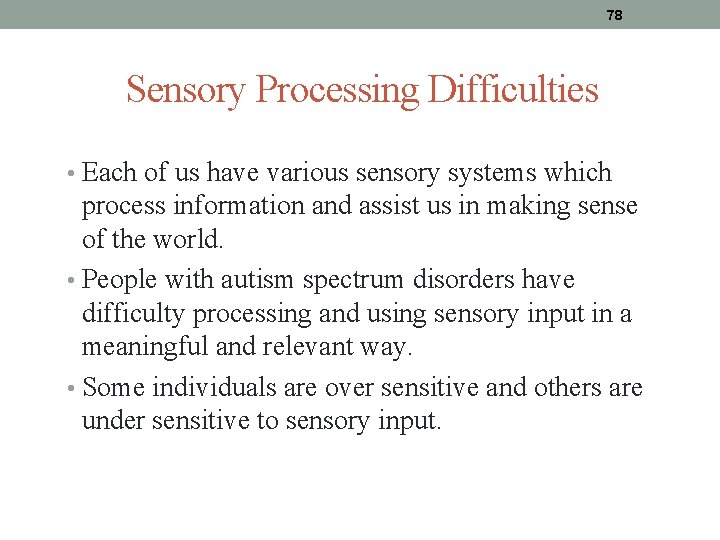 78

Sensory Processing Difficulties

• Each of us have various sensory systems which process information and assist us in making sense of the world.

• People with autism spectrum disorders have difficulty processing and using sensory input in a meaningful and relevant way.

• Some individuals are over sensitive and others are under sensitive to sensory input.